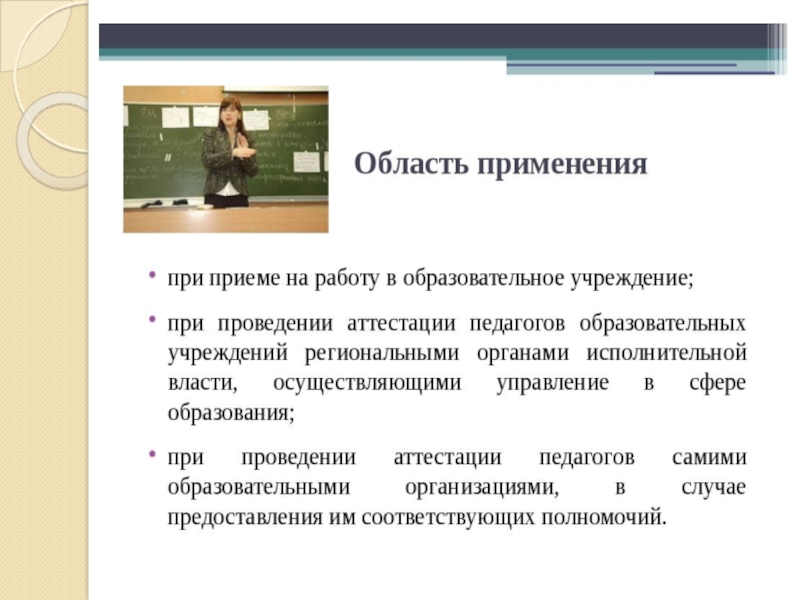 Область применения

• при приеме на работу в образовательное учреждение;

• при проведении аттестации педагогов образовательных учреждений региональными органами исполнительной власти, осуществляющими управление в сфере образования;

• при проведении аттестации педагогов самими образовательными организациями, в случае предоставления им соответствующих полномочий.